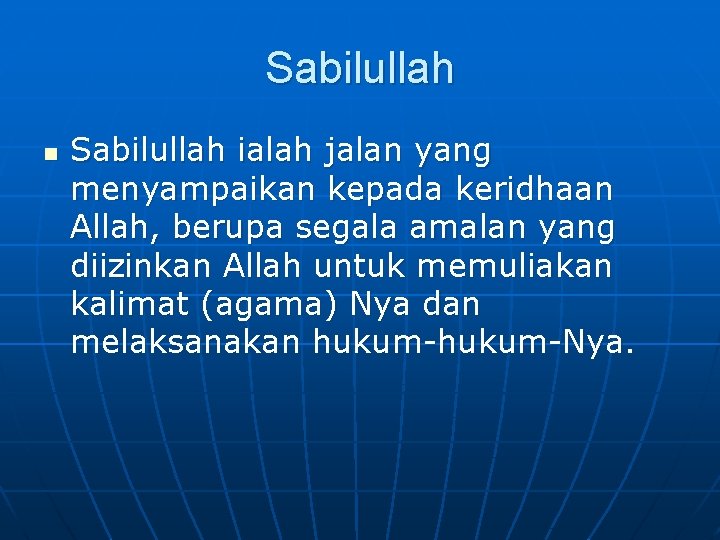 Sabilullah

Sabilullah ialah jalan yang menyampaikan kepada keridhaan Allah, berupa segala amalan yang diizinkan Allah untuk memuliakan kalimat (agama) Nya dan melaksanakan hukum-hukum-Nya.